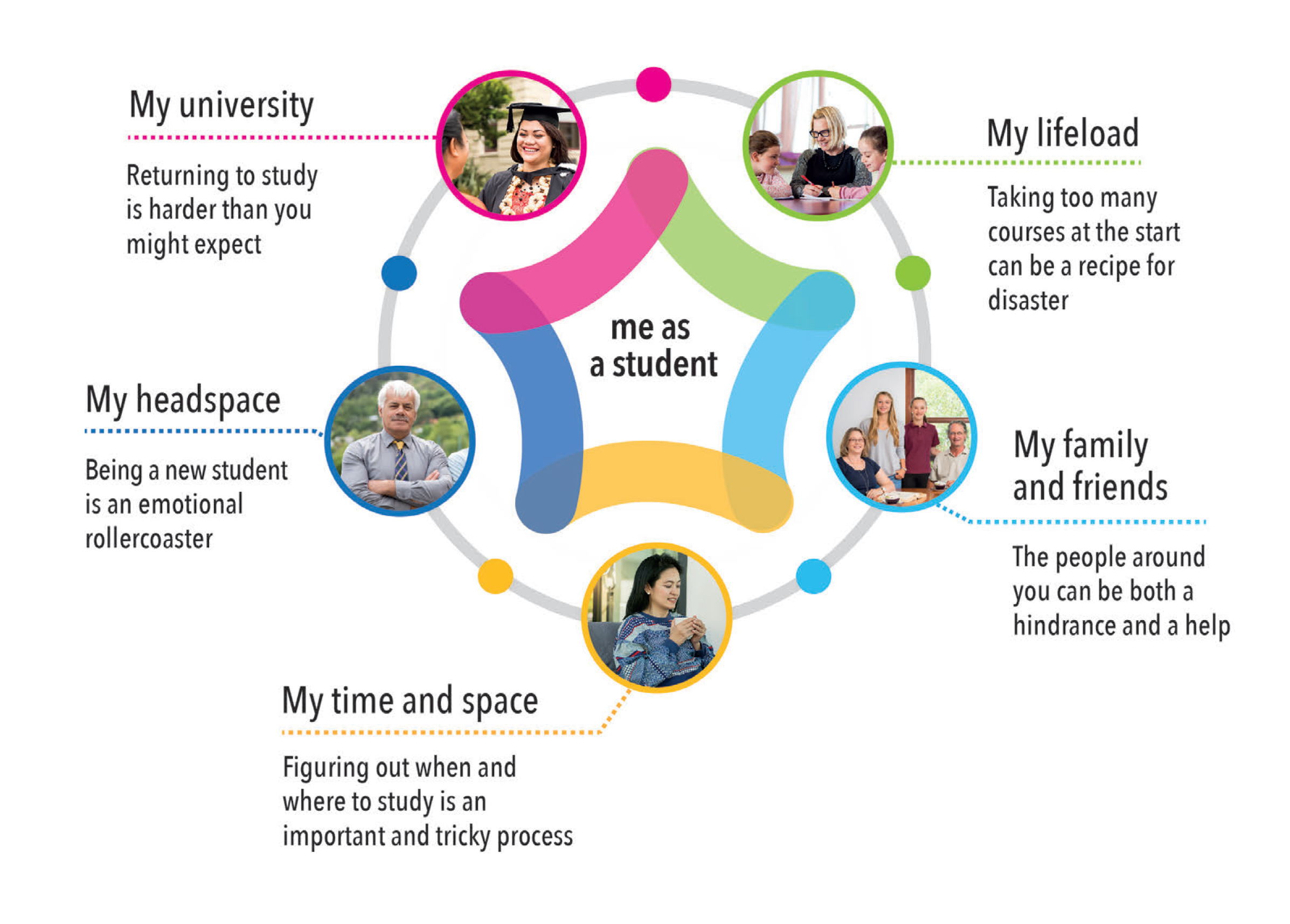 My university

Returning to study is harder than you might expect

My lifeload

Taking too many courses at the start can be a recipe for disaster

me as a student

My headspace

Being a new student is an emotional rollercoaster

My family and friends

The people around you can be both a hindrance and a help

My time and space

Figuring out when and where to study is an important and tricky process